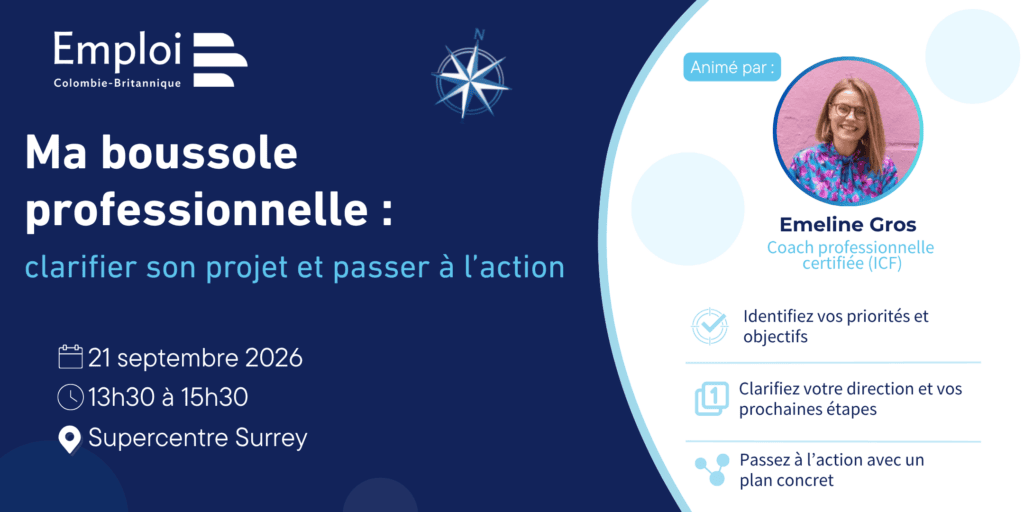 Emploi
Colombie-Britannique

N

Ma boussole professionnelle :
clarifier son projet et passer à l'action

21 septembre 2026
13h30 à 15h30
Supercentre Surrey

Animé par :

Emeline Gros
Coach professionnelle certifiée (ICF)

Identifiez vos priorités et objectifs

1
Clarifiez votre direction et vos prochaines étapes

Passez à l'action avec un plan concret